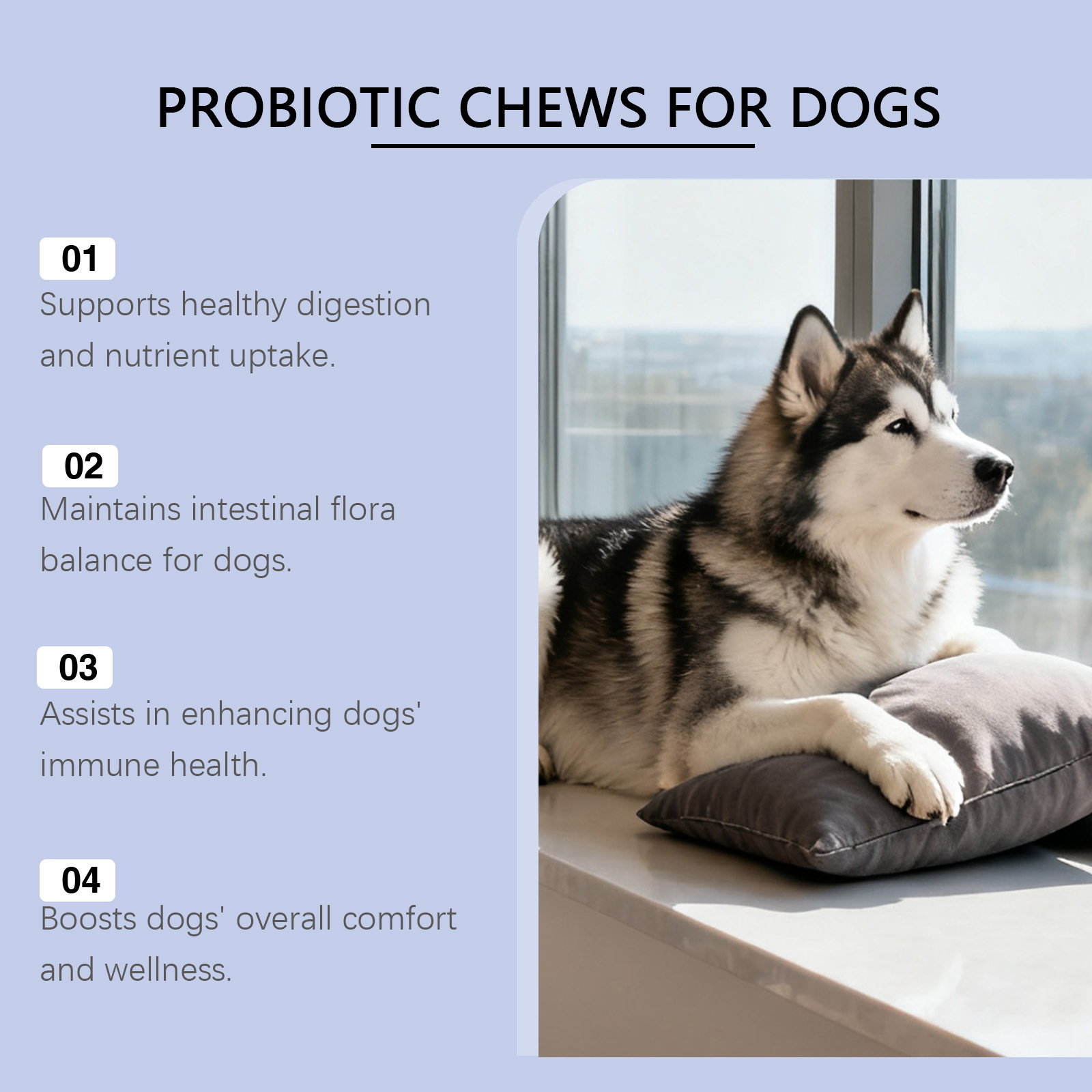 PROBIOTIC CHEWS FOR DOGS

01
Supports healthy digestion and nutrient uptake.

02
Maintains intestinal flora balance for dogs.

03
Assists in enhancing dogs' immune health.

04
Boosts dogs' overall comfort and wellness.